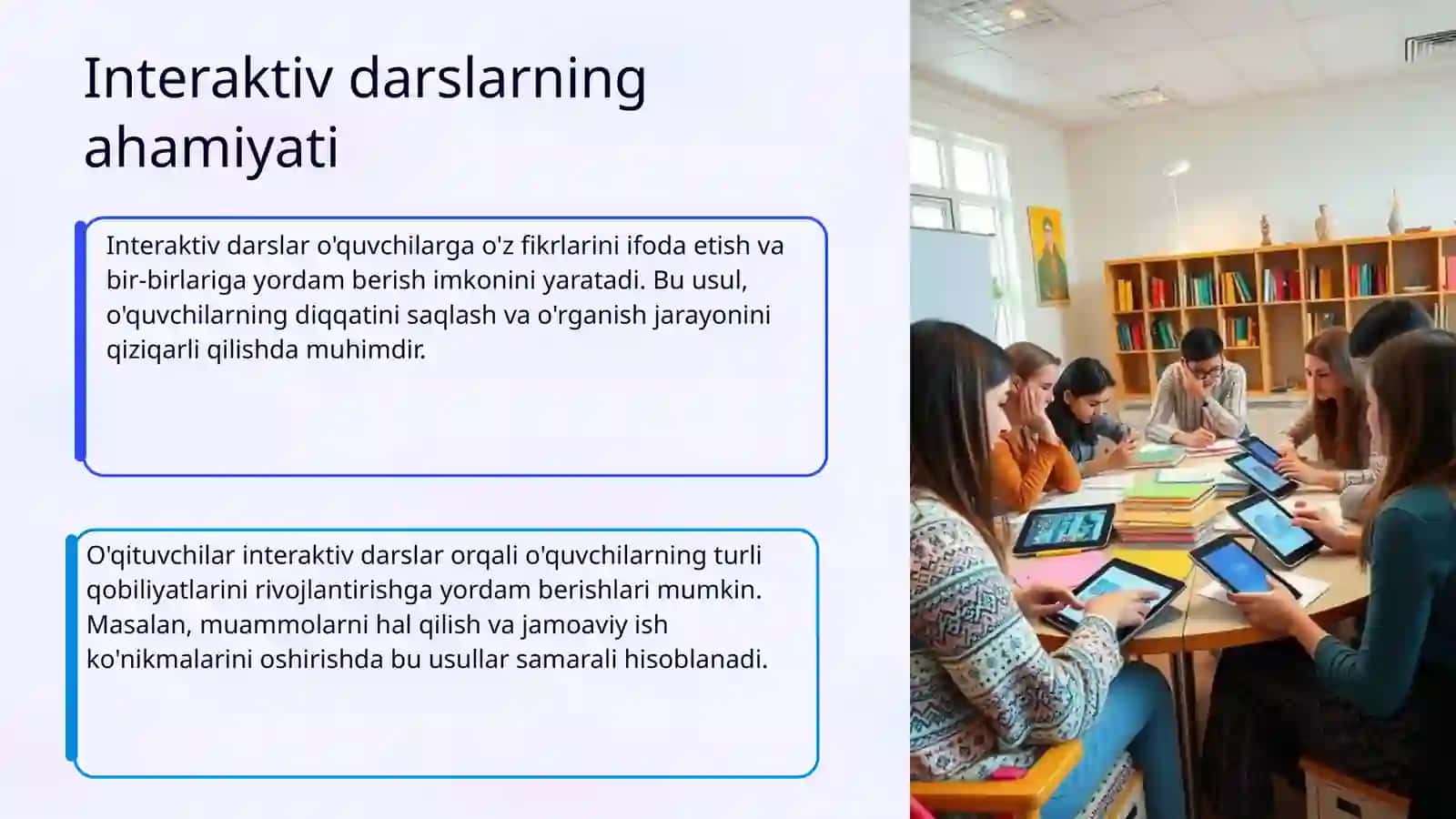 Interaktiv darslarning ahamiyati

Interaktiv darslar o'quvchilarga o'z fikrlarini ifoda etish va bir-birlariga yordam berish imkonini yaratadi. Bu usul, o'quvchilarning diqqatini saqlash va o'rganish jarayonini qiziqarli qilishda muhimdir.

O'qituvchilar interaktiv darslar orqali o'quvchilarning turli qobiliyatlarini rivojlantirishga yordam berishlari mumkin. Masalan, muammolarni hal qilish va jamoaviy ish ko'nikmalarini oshirishda bu usullar samarali hisoblanadi.